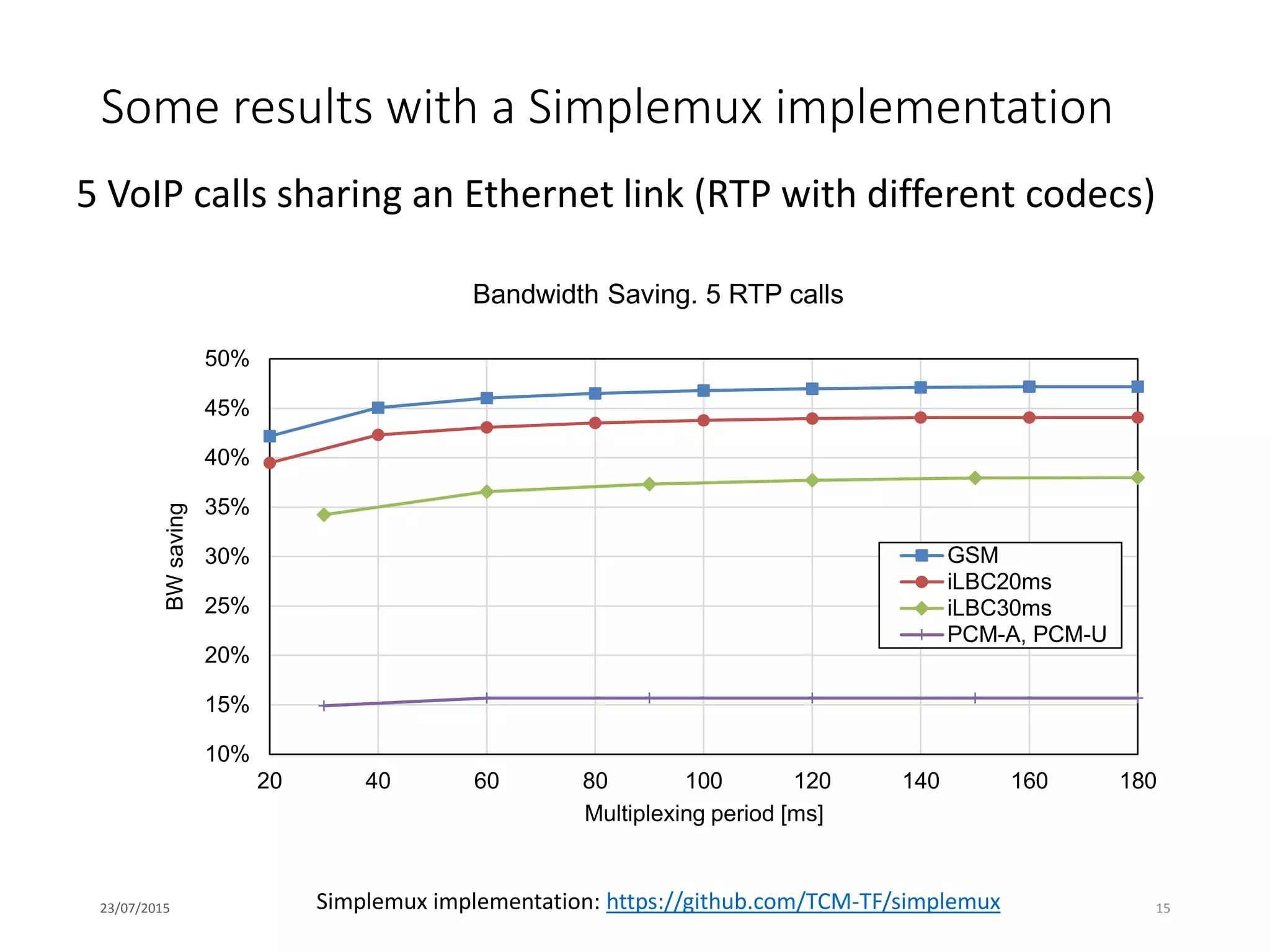 Some results with a Simplemux implementation

5 VoIP calls sharing an Ethernet link (RTP with different codecs)

Bandwidth Saving. 5 RTP calls

BW saving

50%
45%
40%
35%
30%
25%
20%
15%
10%

20 40 60 80 100 120 140 160 180

Multiplexing period [ms]

GSM
iLBC20ms
iLBC30ms
PCM-A, PCM-U

23/07/2015

Simplemux implementation: https://github.com/TCM-TF/simplemux

15